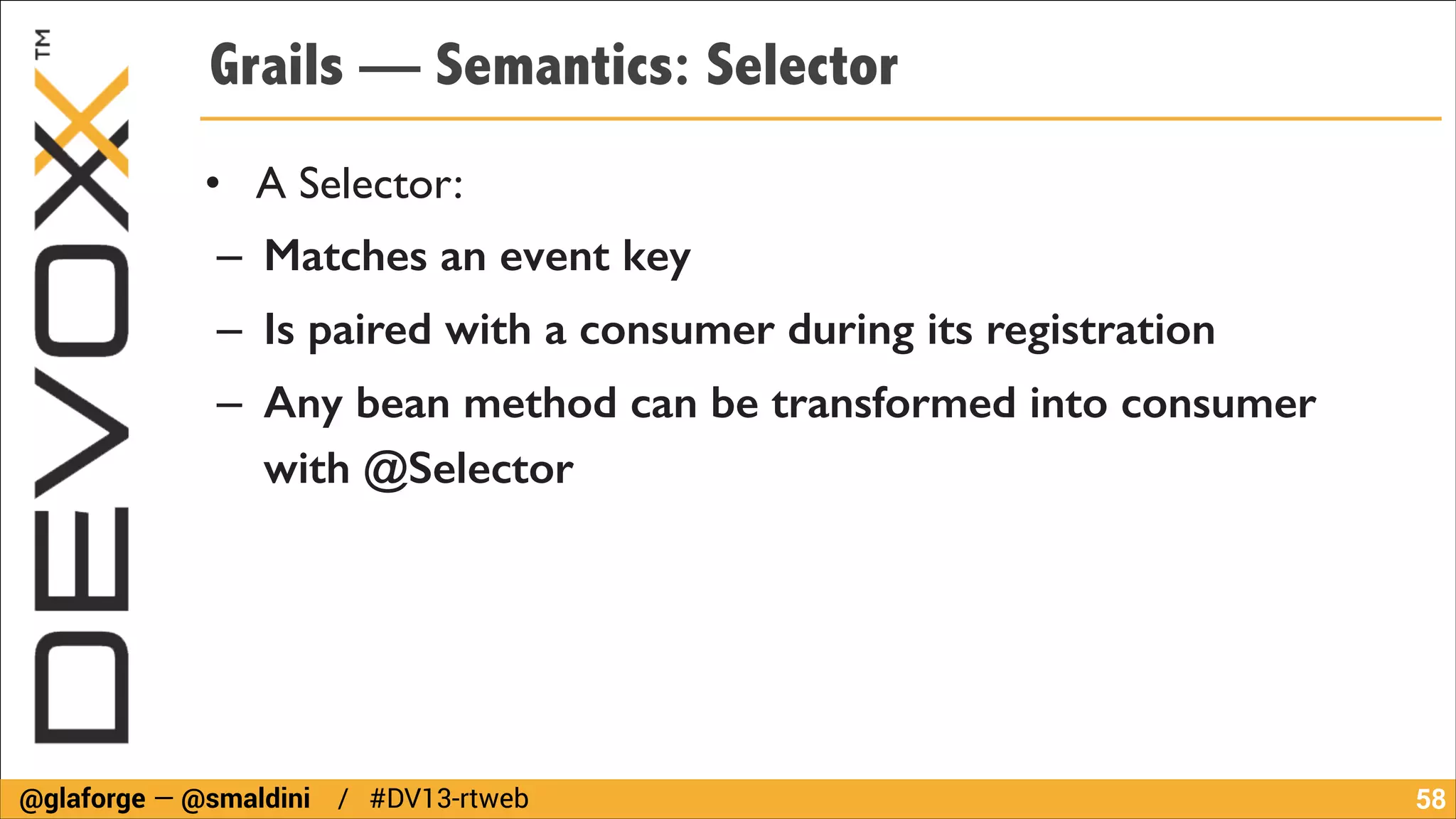 DEVOXX™

Grails — Semantics: Selector

• A Selector:

– Matches an event key

– Is paired with a consumer during its registration

– Any bean method can be transformed into consumer with @Selector

@glaforge — @smaldini / #DV13-rtweb 58